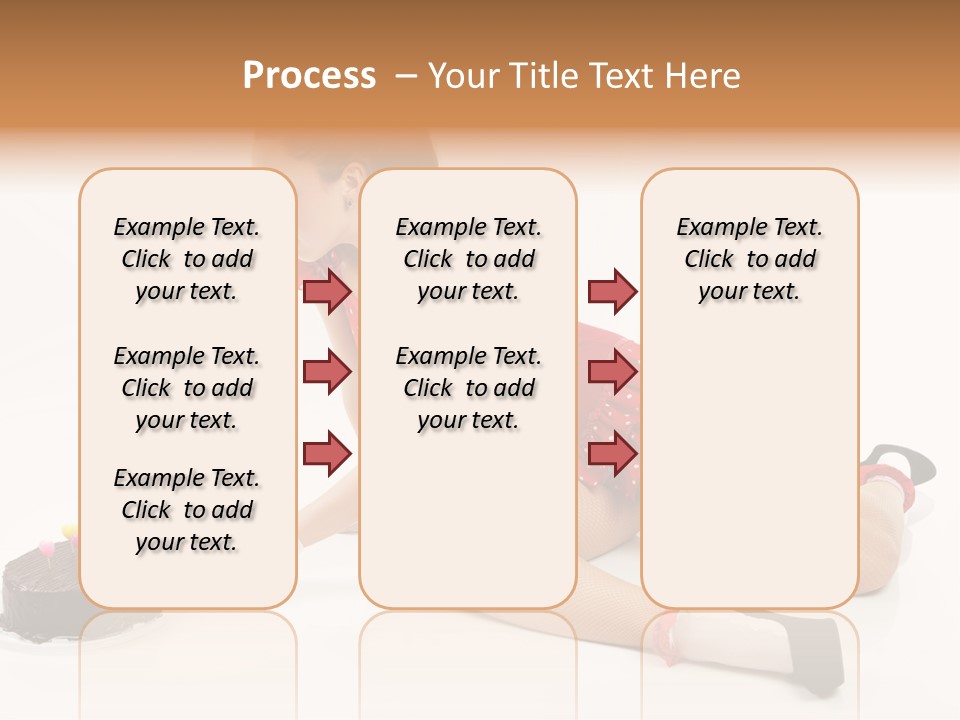 Process – Your Title Text Here

Example Text. Click to add your text.

Example Text. Click to add your text.

Example Text. Click to add your text.

Example Text. Click to add your text.

Example Text. Click to add your text.

Example Text. Click to add your text.